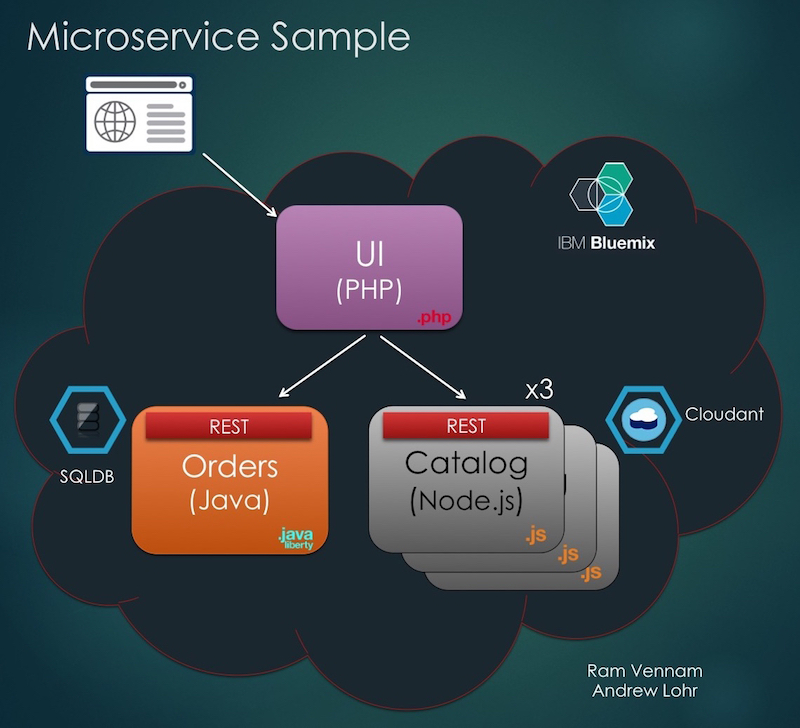 Microservice Sample

IBM Bluemix

UI
(PHP)
.php

x3

SQLDB

REST
Orders
(Java)
.java
liberty

REST
Catalog
(Node.js)
.js
.js
.js

Cloudant

Ram Vennam
Andrew Lohr